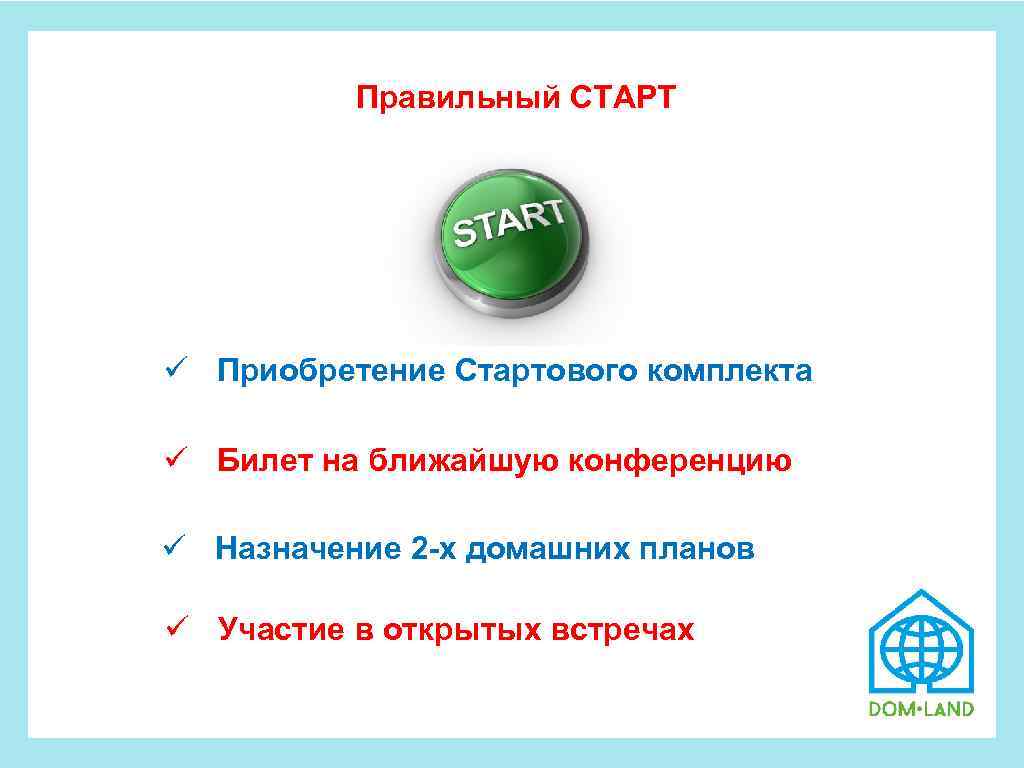 Правильный СТАРТ

START

✓ Приобретение Стартового комплекта

✓ Билет на ближайшую конференцию

✓ Назначение 2-х домашних планов

✓ Участие в открытых встречах

DOM•LAND